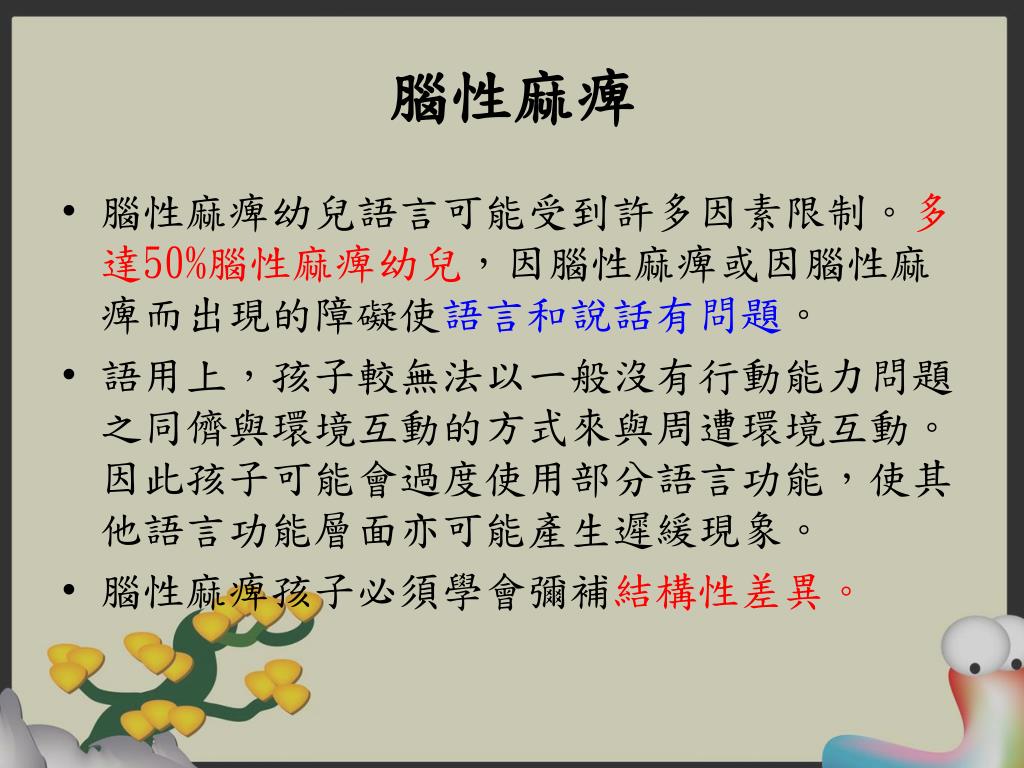 腦性麻痺

• 腦性麻痺幼兒語言可能受到許多因素限制。多達50%腦性麻痺幼兒，因腦性麻痺或因腦性麻痺而出現的障礙使語言和說話有問題。

• 語用上，孩子較無法以一般沒有行動能力問題之同儕與環境互動的方式來與周遭環境互動。因此孩子可能會過度使用部分語言功能，使其他語言功能層面亦可能產生遲緩現象。

• 腦性麻痺孩子必須學會彌補結構性差異。